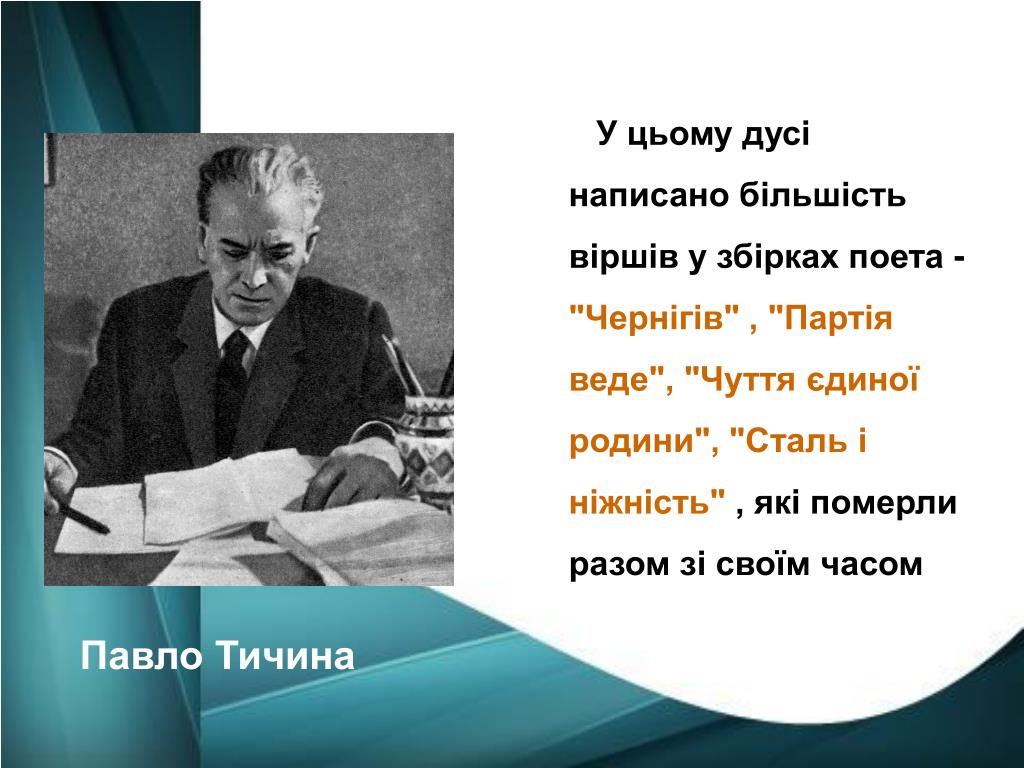 У цьому дусі написано більшість віршів у збірках поета - "Чернігів" , "Партія веде", "Чуття єдиної родини", "Сталь і ніжність" , які померли разом зі своїм часом

Павло Тичина